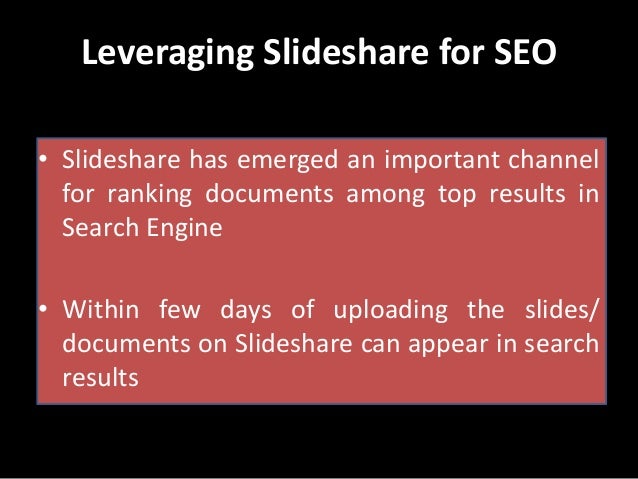 Leveraging Slideshare for SEO

• Slideshare has emerged an important channel for ranking documents among top results in Search Engine

• Within few days of uploading the slides/ documents on Slideshare can appear in search results